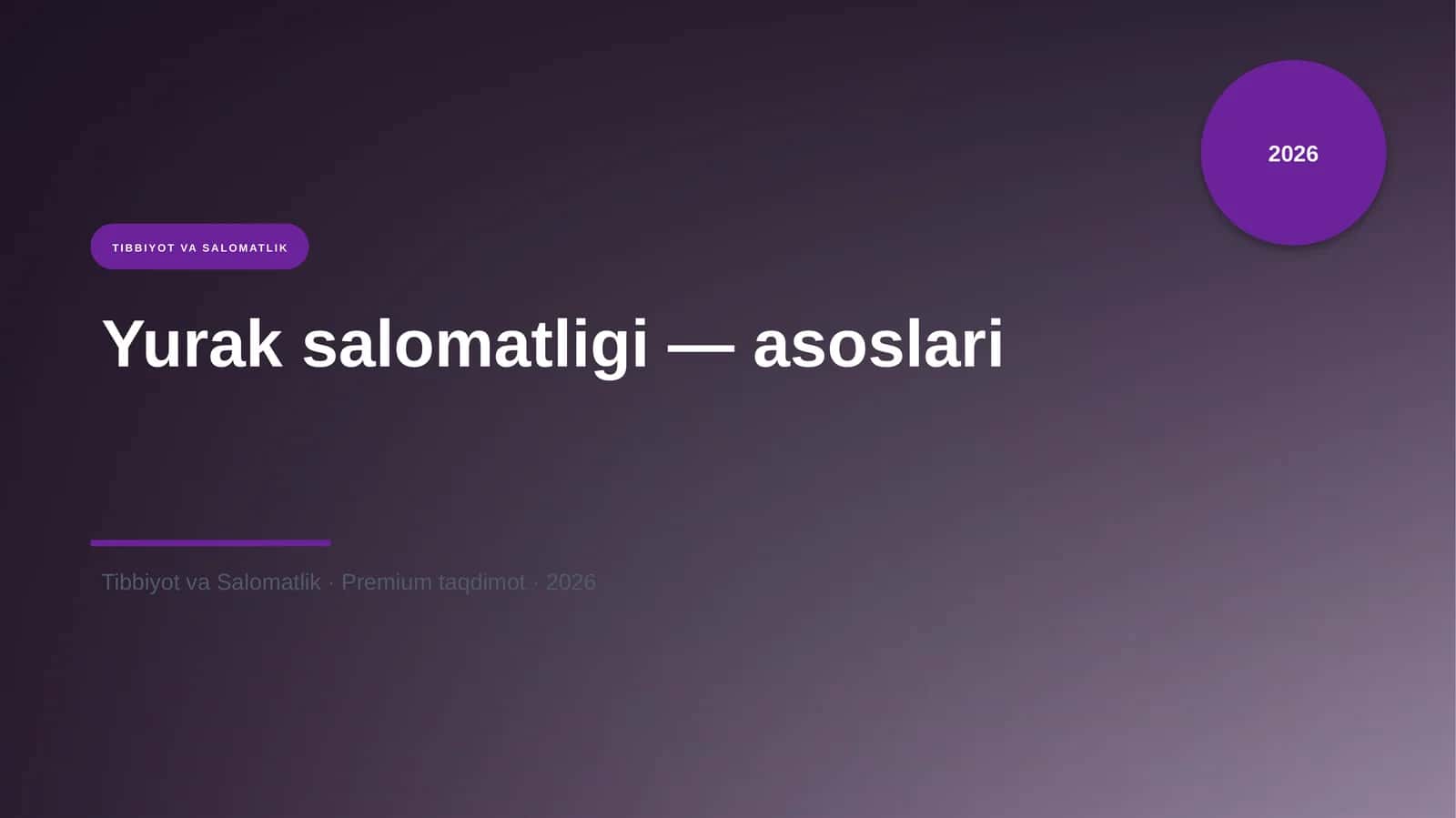 2026

TIBBIYOT VA SALOMATLIK

Yurak salomatligi — asoslari

Tibbiyot va Salomatlik · Premium taqdimot · 2026